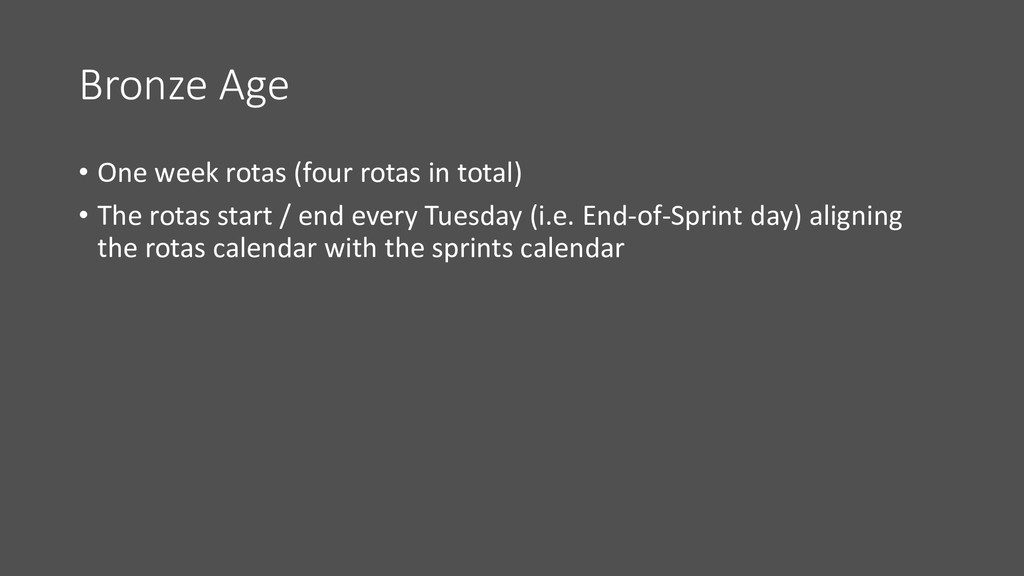 Bronze Age

• One week rotas (four rotas in total)
• The rotas start / end every Tuesday (i.e. End-of-Sprint day) aligning the rotas calendar with the sprints calendar